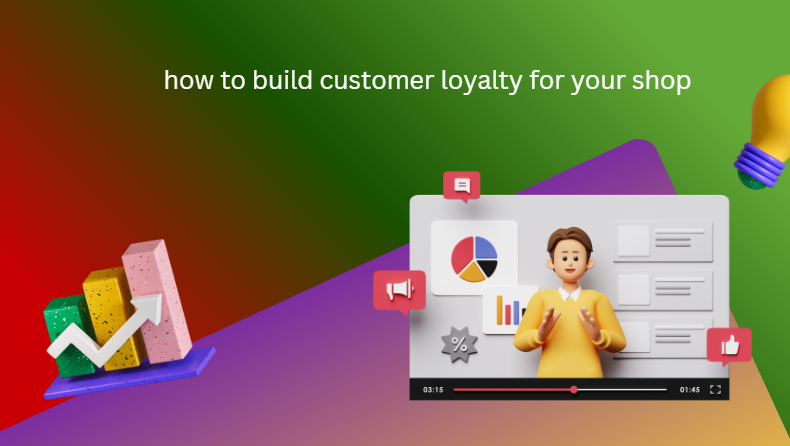 how to build customer loyalty for your shop

%

03:15

01:45